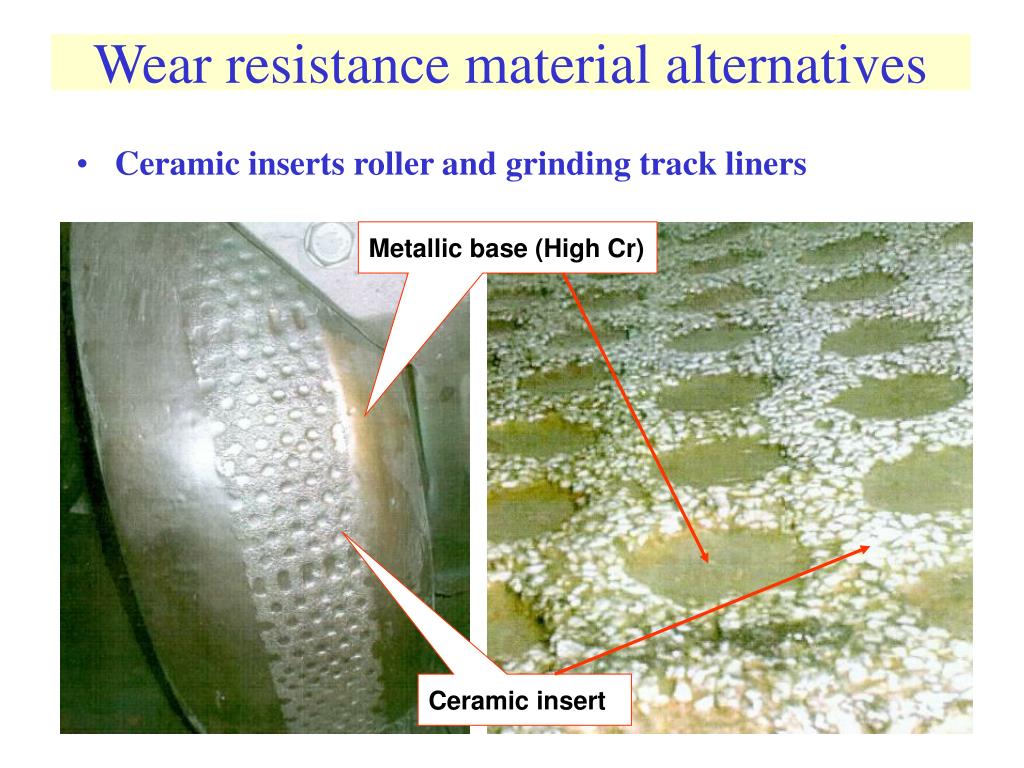 Wear resistance material alternatives

• Ceramic inserts roller and grinding track liners

Metallic base (High Cr)

Ceramic insert